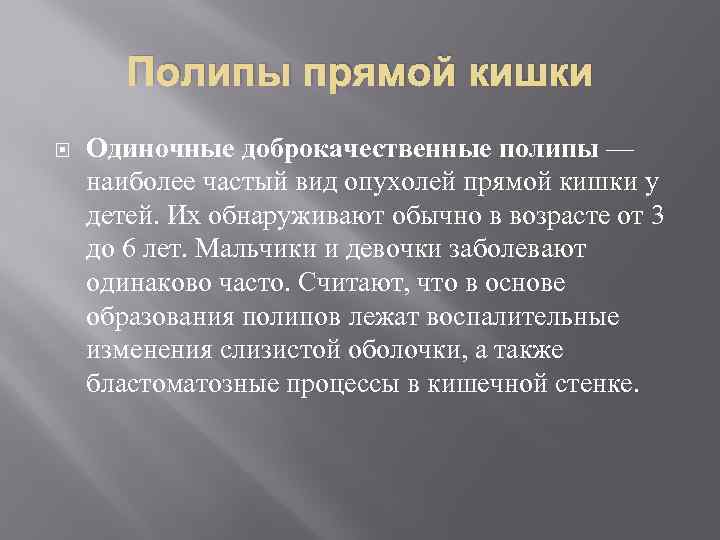 Полипы прямой кишки

Одиночные доброкачественные полипы — наиболее частый вид опухолей прямой кишки у детей. Их обнаруживают обычно в возрасте от 3 до 6 лет. Мальчики и девочки заболевают одинаково часто. Считают, что в основе образования полипов лежат воспалительные изменения слизистой оболочки, а также бластоматозные процессы в кишечной стенке.